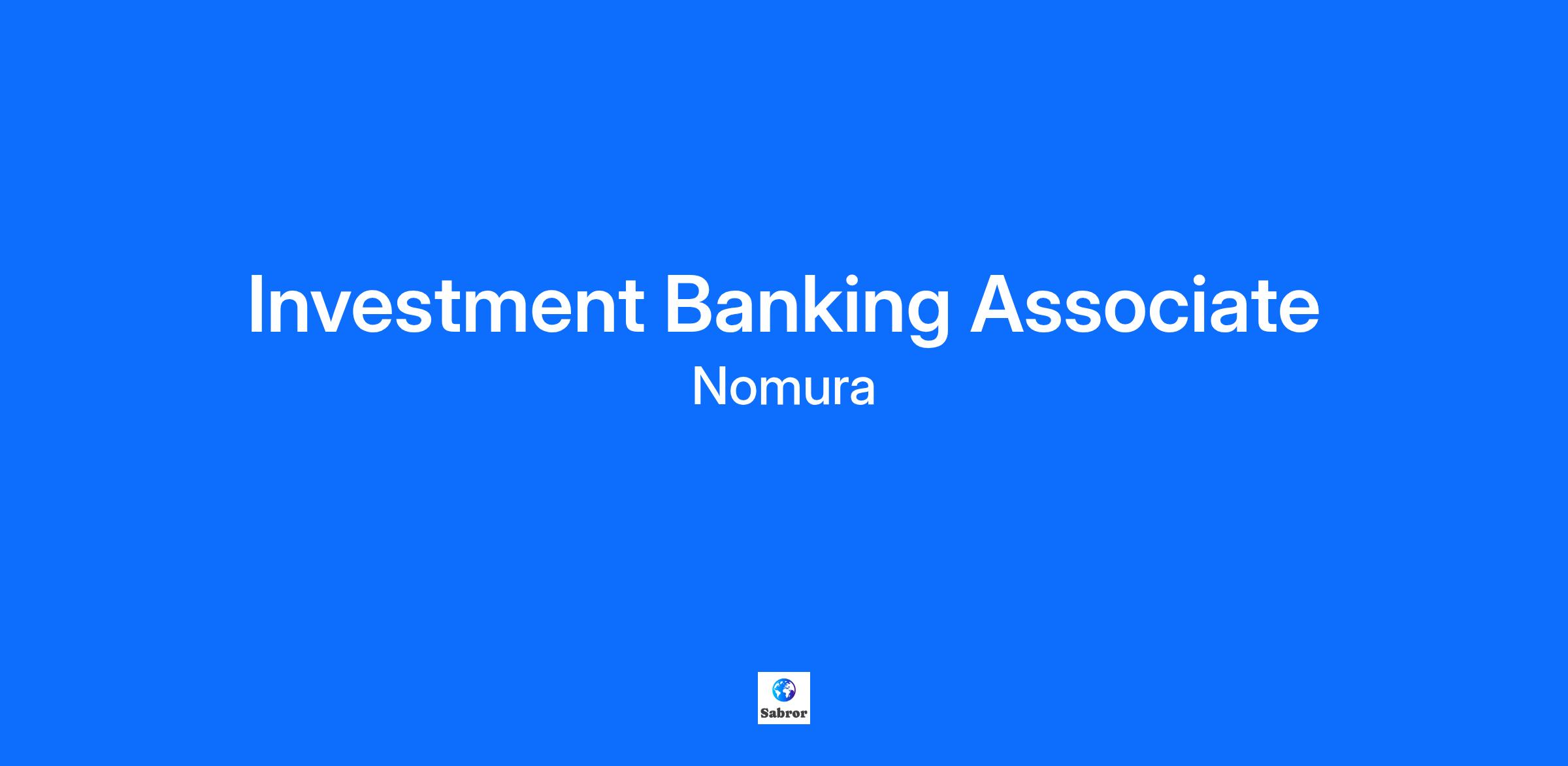 Investment Banking Associate

Nomura

Sabror